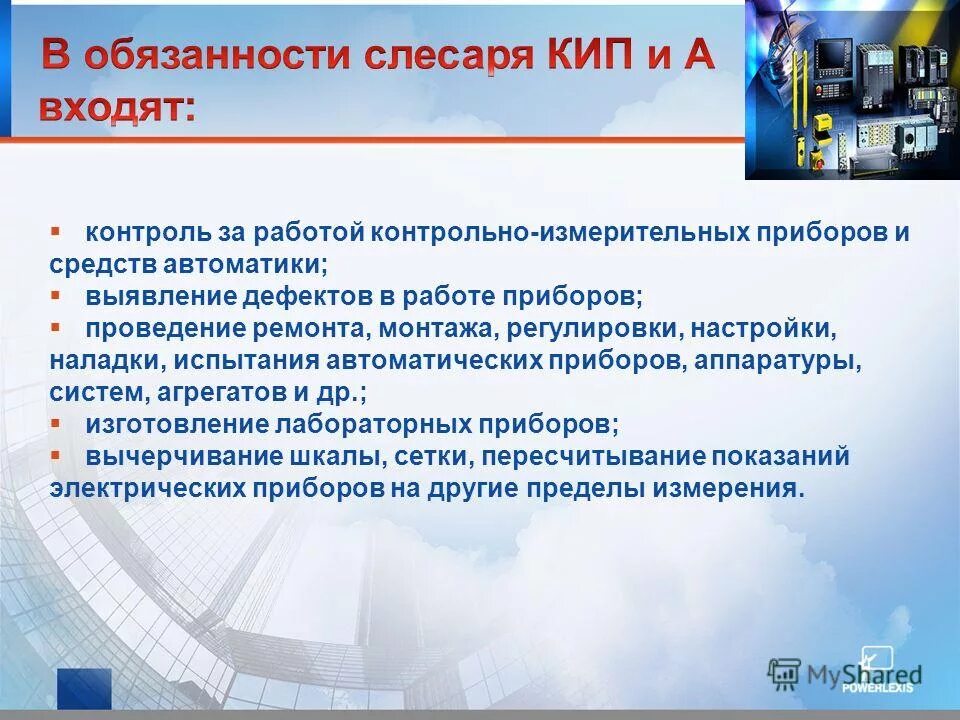 В обязанности слесаря КИП и А входят:

▪ контроль за работой контрольно-измерительных приборов и средств автоматики;
▪ выявление дефектов в работе приборов;
▪ проведение ремонта, монтажа, регулировки, настройки, наладки, испытания автоматических приборов, аппаратуры, систем, агрегатов и др.;
▪ изготовление лабораторных приборов;
▪ вычерчивание шкалы, сетки, пересчитывание показаний электрических приборов на другие пределы измерения.

MyShared

POWERLEXIS